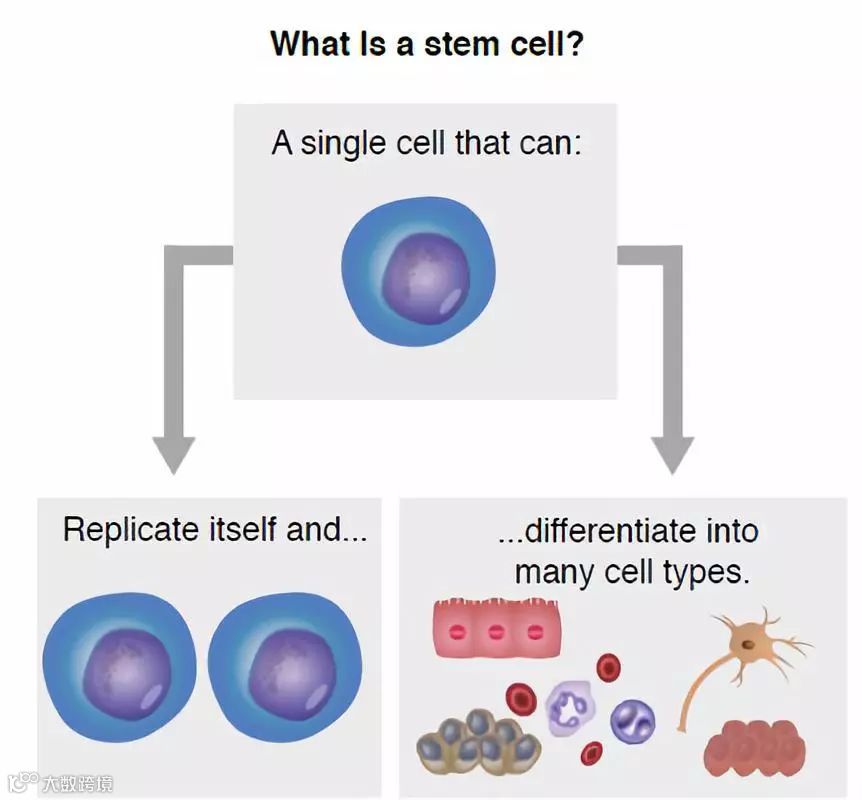 What Is a stem cell?

A single cell that can:

Replicate itself and...

...differentiate into many cell types.

大数跨境